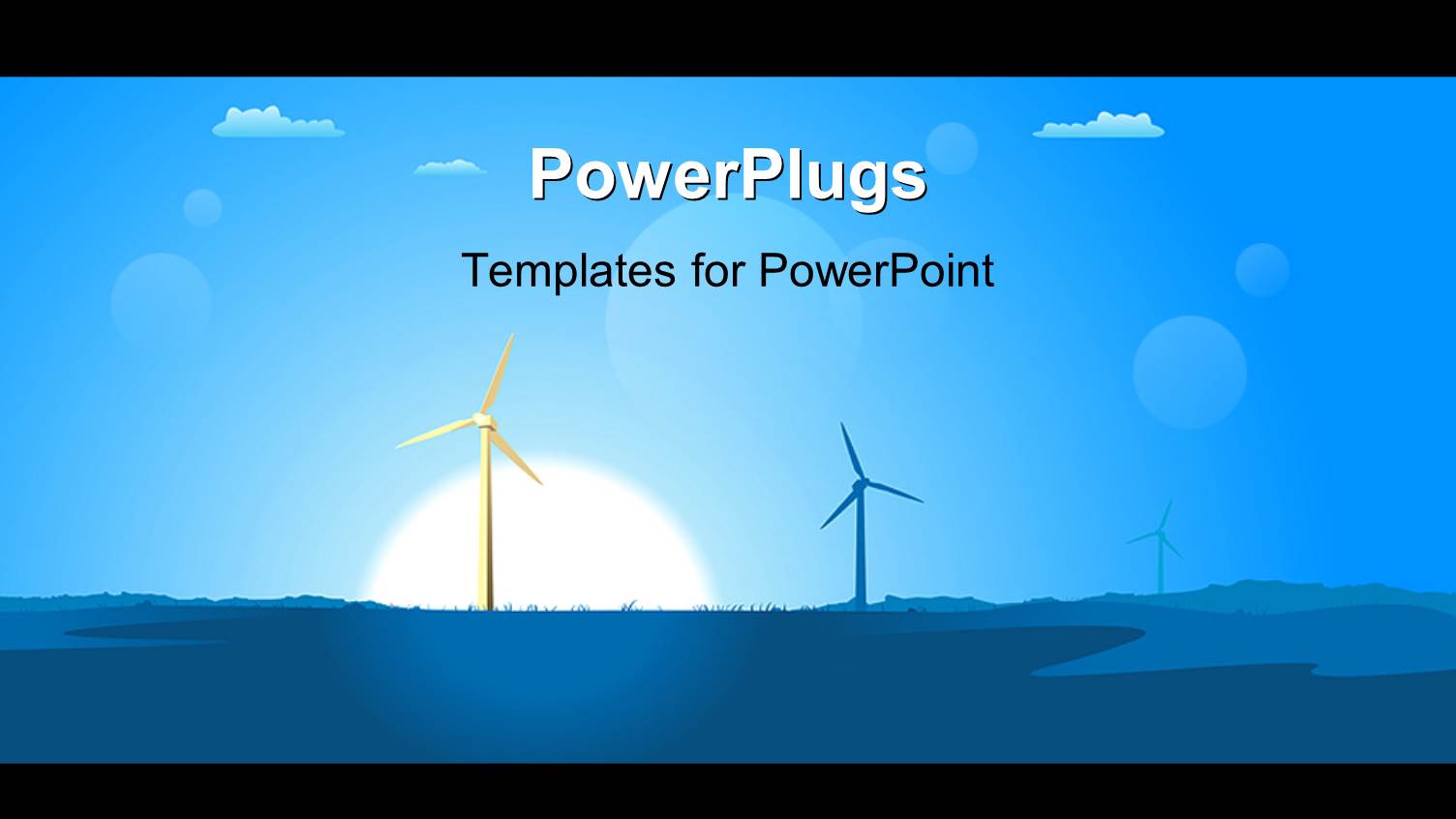 PowerPlugs

Templates for PowerPoint